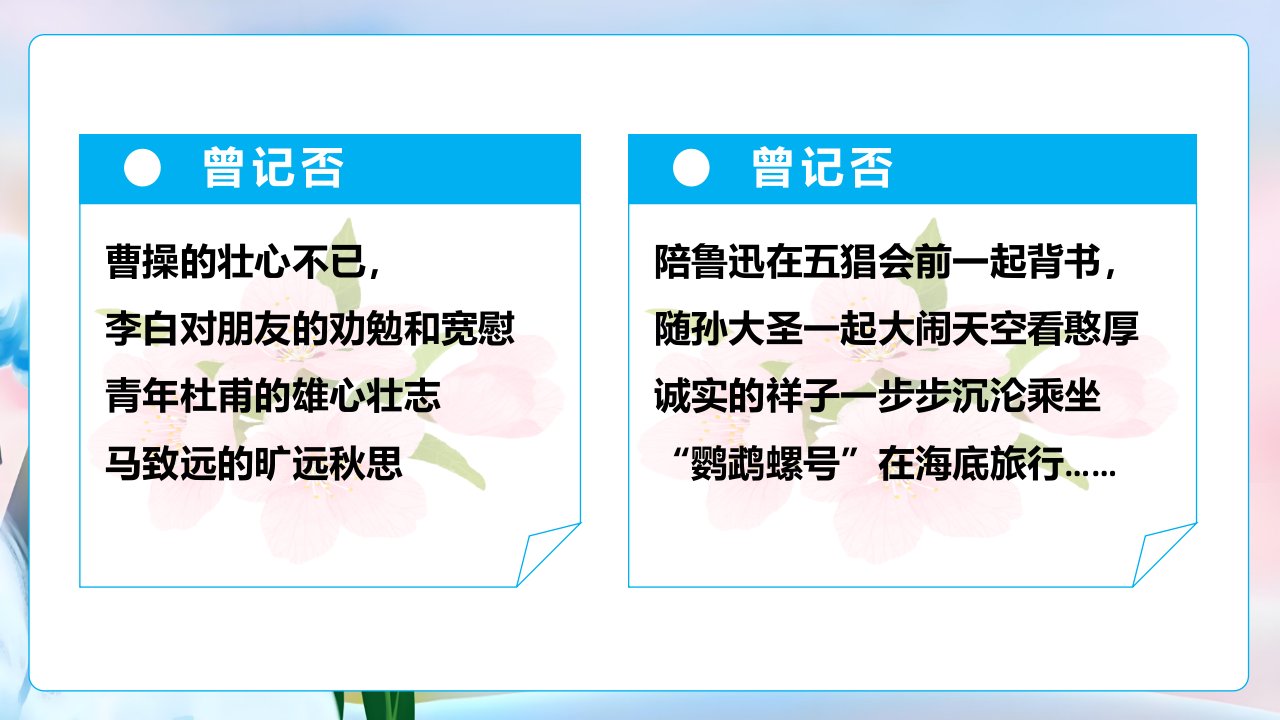 曾记否

曹操的壮心不已，
李白对朋友的劝勉和宽慰
青年杜甫的雄心壮志
马致远的旷远秋思

曾记否

陪鲁迅在五猖会前一起背书，
随孙大圣一起大闹天空看憨厚
诚实的祥子一步步沉沦乘坐
“鹦鹉螺号”在海底旅行……